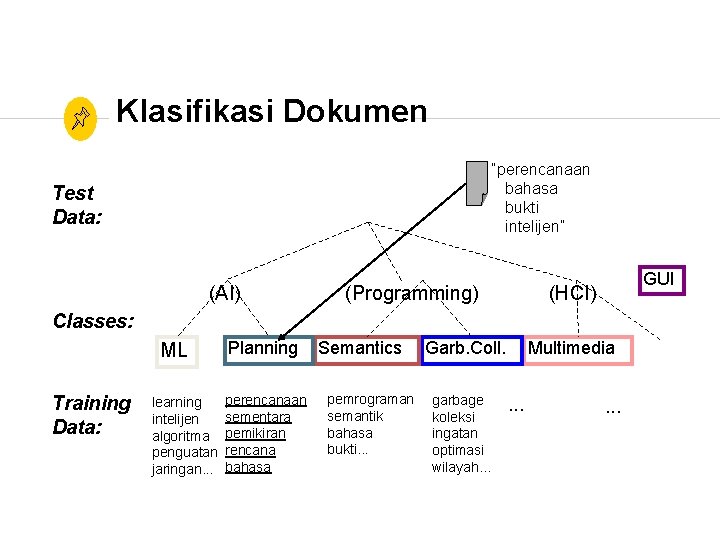 Klasifikasi Dokumen

Test Data:

"perencanaan
bahasa
bukti
intelijen"

(AI)

(Programming)

(HCI)

GUI

Classes:

ML

Planning

Semantics

Garb.Coll.

Multimedia

Training Data:

learning
intelijen
algoritma
penguatan
jaringan...

perencanaan
sementara
pemikiran
rencana
bahasa

pemrograman
semantik
bahasa
bukti...

garbage
koleksi
ingatan
optimasi
wilayah...

...

...